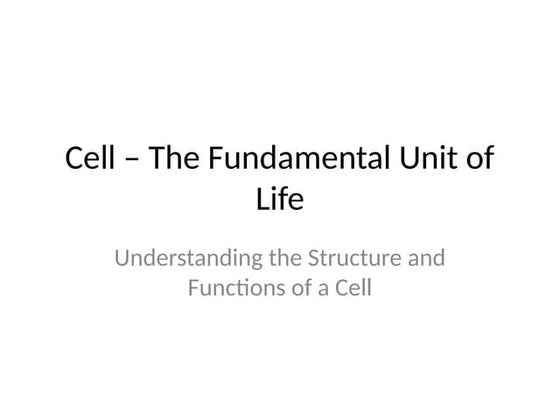 Cell – The Fundamental Unit of Life

Understanding the Structure and Functions of a Cell